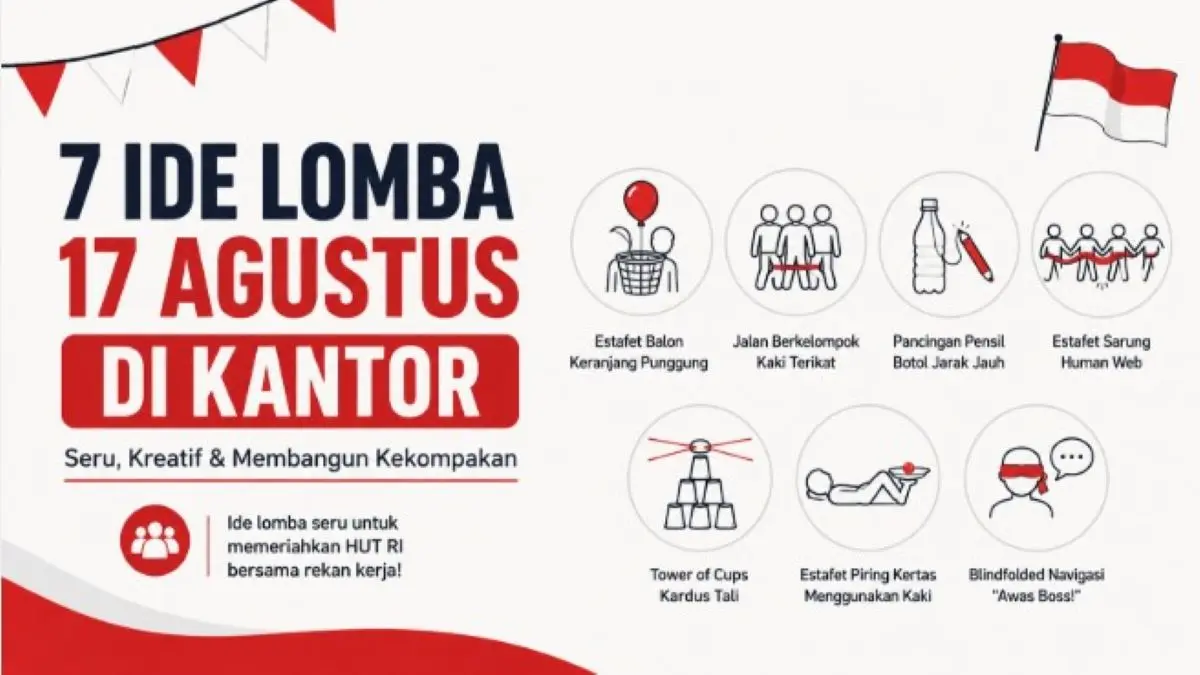 7 IDE LOMBA
17 AGUSTUS
DI KANTOR

Seru, Kreatif & Membangun Kekompakan

Ide lomba seru untuk memeriahkan HUT RI bersama rekan kerja!

Estafet Balon Keranjang Punggung

Jalan Berkelompok Kaki Terikat

Pancingan Pensil Botol Jarak Jauh

Estafet Sarung Human Web

Tower of Cups Kardus Tali

Estafet Piring Kertas Menggunakan Kaki

Blindfolded Navigasi "Awas Boss!"